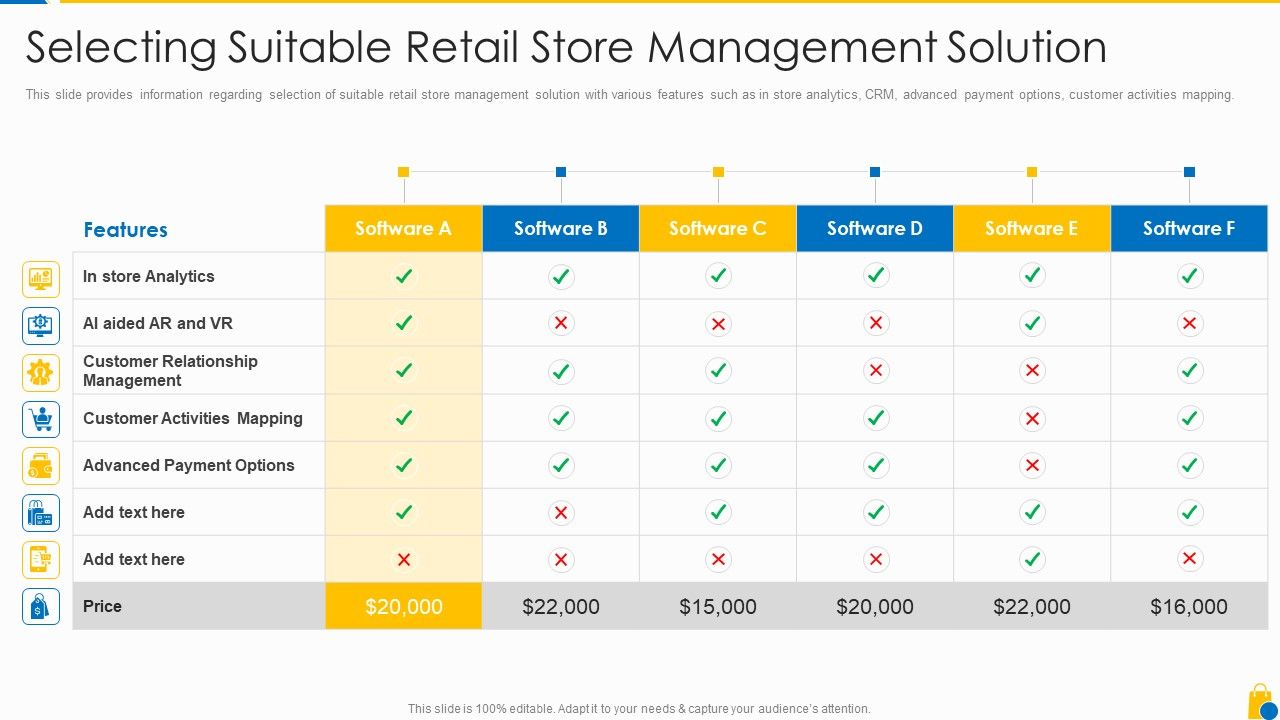 Selecting Suitable Retail Store Management Solution

This slide provides information regarding selection of suitable retail store management solution with various features such as in store analytics, CRM, advanced payment options, customer activities mapping.

| Features | Software A | Software B | Software C | Software D | Software E | Software F |
|---|---|---|---|---|---|---|
| In store Analytics | ✓ | ✓ | ✓ | ✓ | ✓ | ✓ |
| AI aided AR and VR | ✓ | ✗ | ✗ | ✗ | ✓ | ✗ |
| Customer Relationship Management | ✓ | ✓ | ✓ | ✗ | ✗ | ✓ |
| Customer Activities Mapping | ✓ | ✓ | ✓ | ✓ | ✗ | ✓ |
| Advanced Payment Options | ✓ | ✓ | ✓ | ✓ | ✗ | ✓ |
| Add text here | ✓ | ✗ | ✓ | ✓ | ✓ | ✓ |
| Add text here | ✗ | ✗ | ✗ | ✗ | ✓ | ✗ |
| Price | $20,000 | $22,000 | $15,000 | $20,000 | $22,000 | $16,000 |

This slide is 100% editable. Adapt it to your needs & capture your audience's attention.